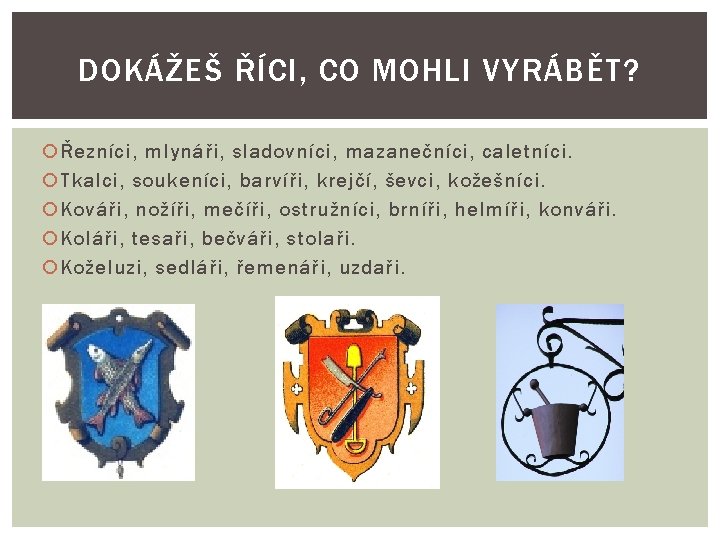 DOKÁŽEŠ ŘÍCI, CO MOHLI VYRÁBĚT?

Řezníci, mlynáři, sladovníci, mazanečníci, caletníci.

Tkalci, soukeníci, barvíři, krejčí, ševci, kožešníci.

Kováři, nožíři, mečíři, ostružníci, brníři, helmíři, konváři.

Koláři, tesaři, bečváři, stolaři.

Koželuzi, sedláři, řemenáři, uzdaři.